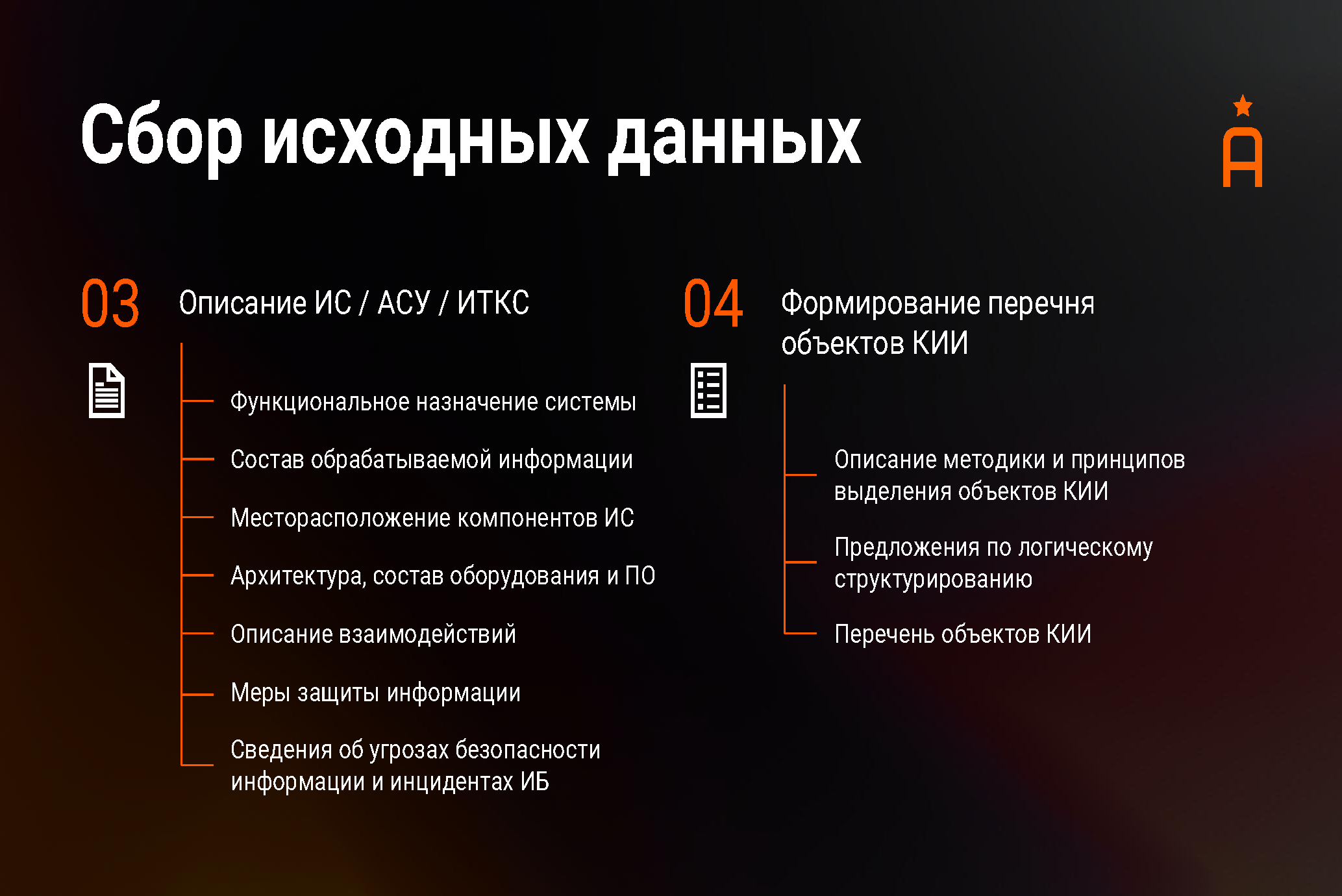 Сбор исходных данных

A

03

Описание ИС / АСУ / ИТКС

Функциональное назначение системы

Состав обрабатываемой информации

Месторасположение компонентов ИС

Архитектура, состав оборудования и ПО

Описание взаимодействий

Меры защиты информации

Сведения об угрозах безопасности информации и инцидентах ИБ

04

Формирование перечня объектов КИИ

Описание методики и принципов выделения объектов КИИ

Предложения по логическому структурированию

Перечень объектов КИИ